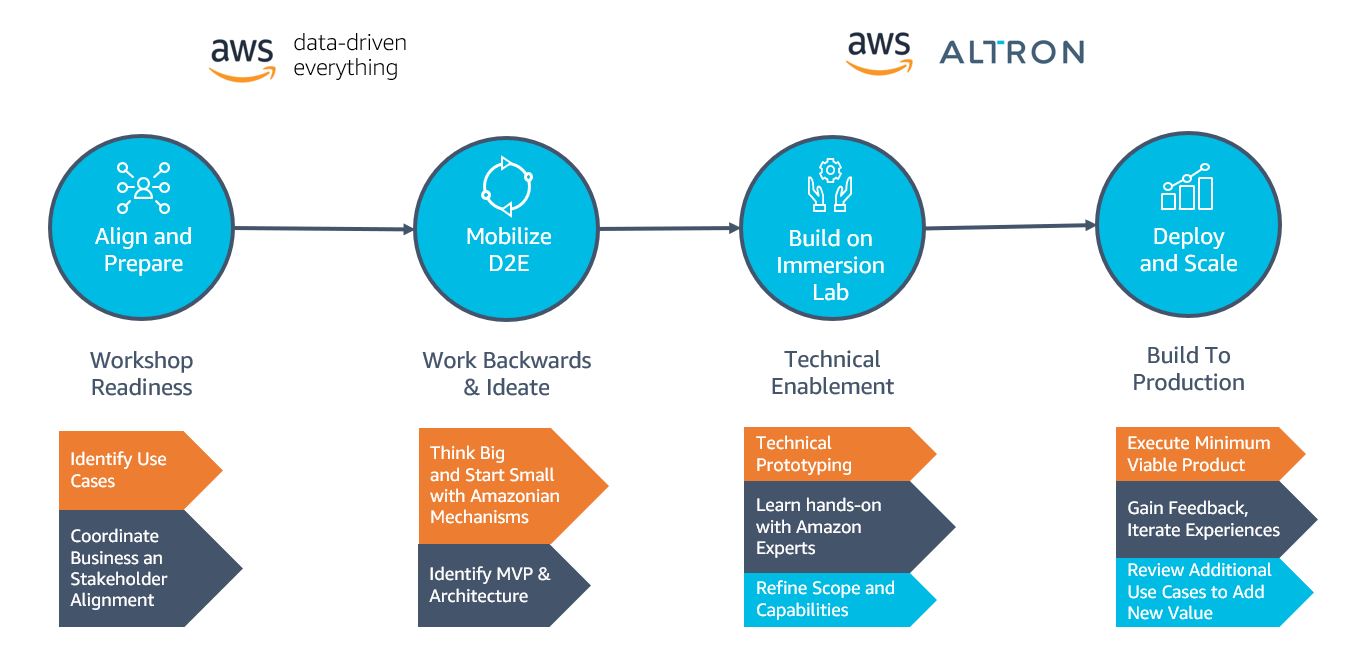 aws data-driven everything

aws ALTRON

Align and Prepare

Mobilize D2E

Build on Immersion Lab

Deploy and Scale

Workshop Readiness

Work Backwards & Ideate

Technical Enablement

Build To Production

Identify Use Cases

Coordinate Business an Stakeholder Alignment

Think Big and Start Small with Amazonian Mechanisms

Identify MVP & Architecture

Technical Prototyping

Learn hands-on with Amazon Experts

Refine Scope and Capabilities

Execute Minimum Viable Product

Gain Feedback, Iterate Experiences

Review Additional Use Cases to Add New Value